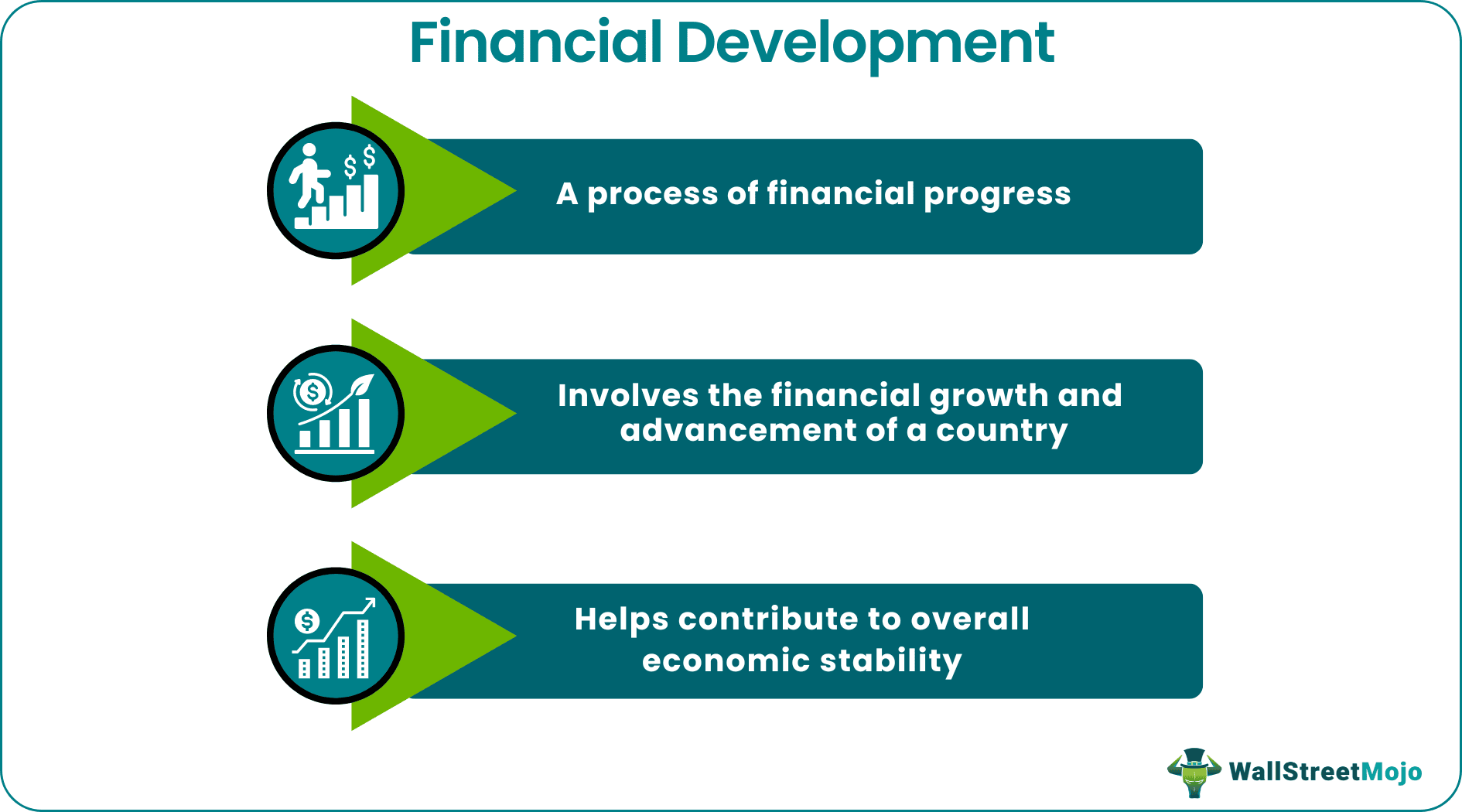 Financial Development

A process of financial progress

Involves the financial growth and advancement of a country

Helps contribute to overall economic stability

WallStreetMojo